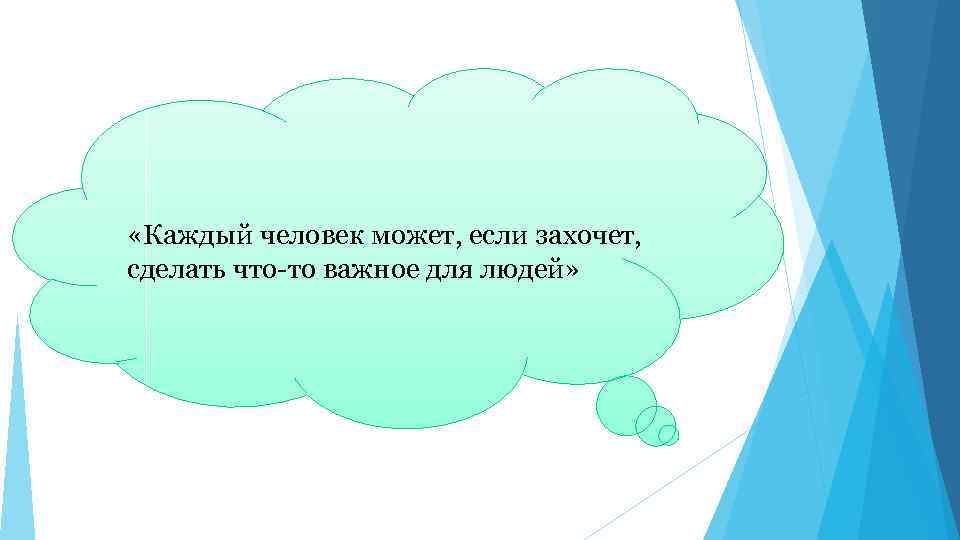 «Каждый человек может, если захочет, сделать что-то важное для людей»